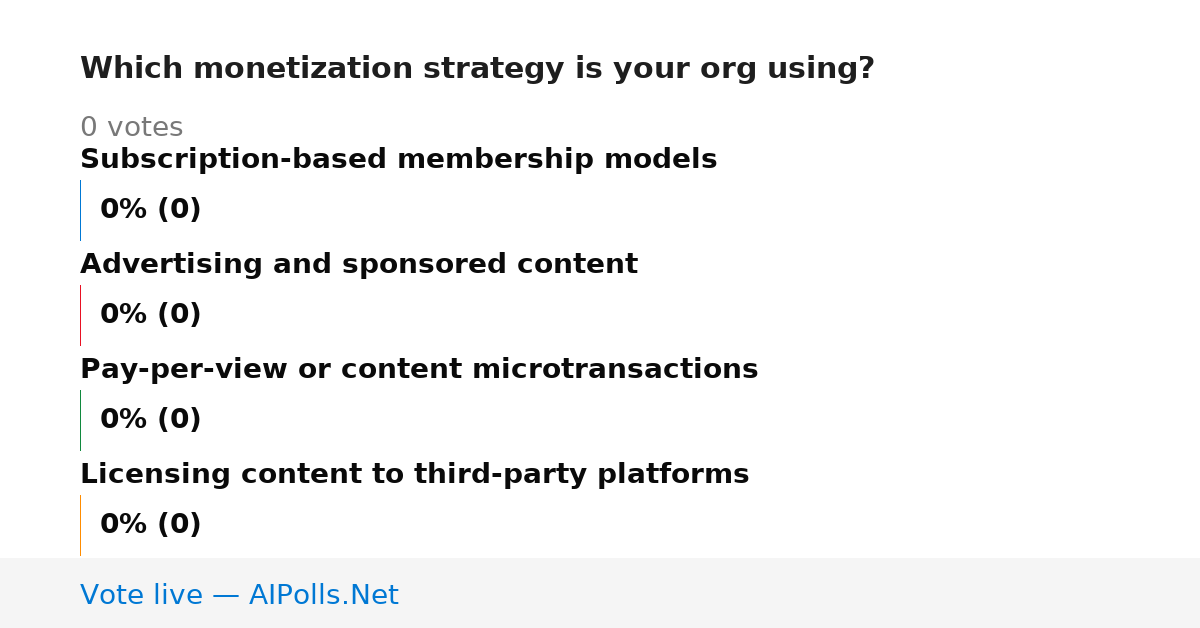 Which monetization strategy is your org using?

0 votes

Subscription-based membership models

0% (0)

Advertising and sponsored content

0% (0)

Pay-per-view or content microtransactions

0% (0)

Licensing content to third-party platforms

0% (0)

Vote live — AIPolls.Net